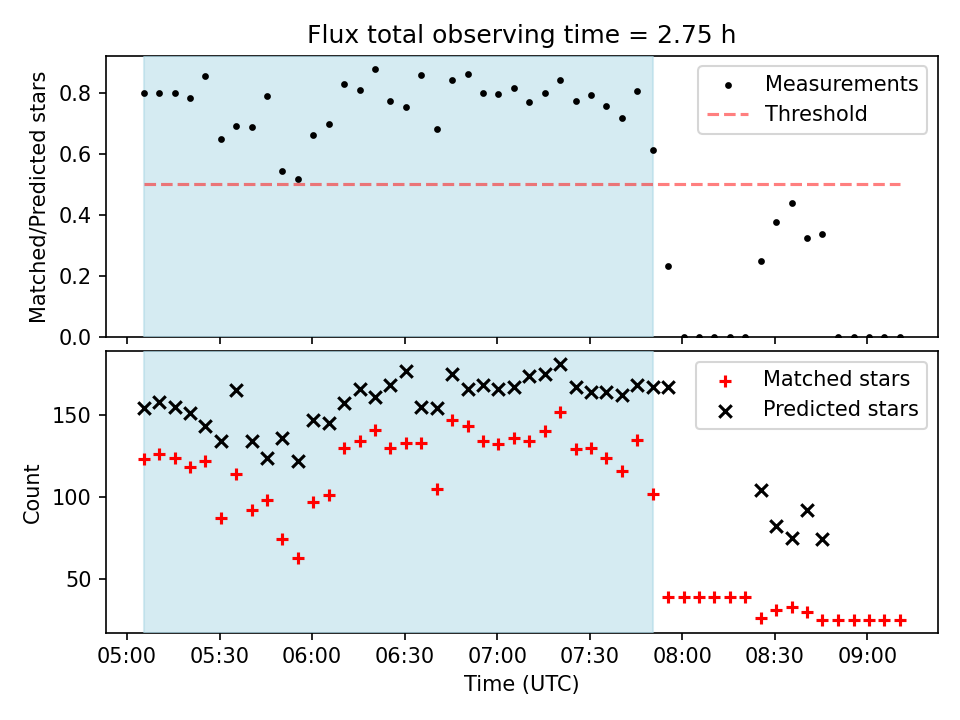 Flux total observing time = 2.75 h

Matched/Predicted stars

0.8
0.6
0.4
0.2
0.0

Measurements
Threshold

Count

150
100
50

Matched stars
Predicted stars

05:00 05:30 06:00 06:30 07:00 07:30 08:00 08:30 09:00

Time (UTC)